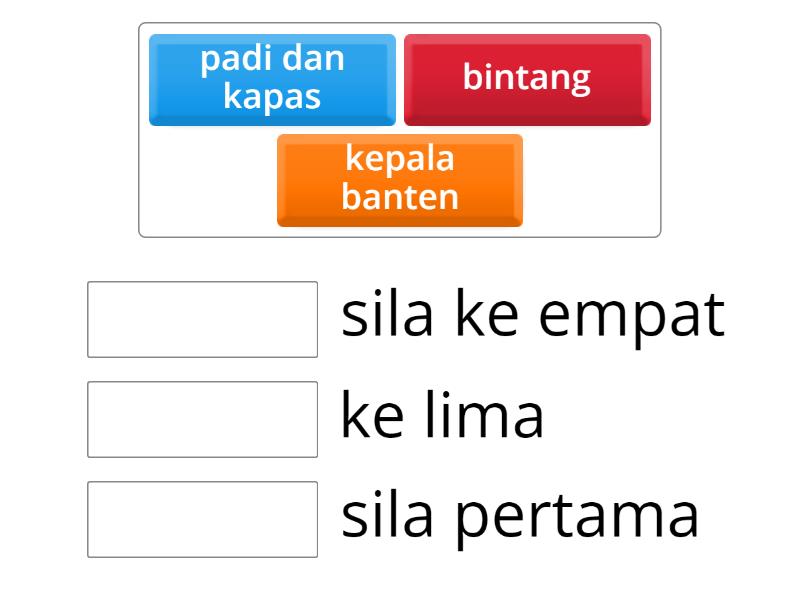 padi dan kapas

bintang

kepala banten

sila ke empat

ke lima

sila pertama